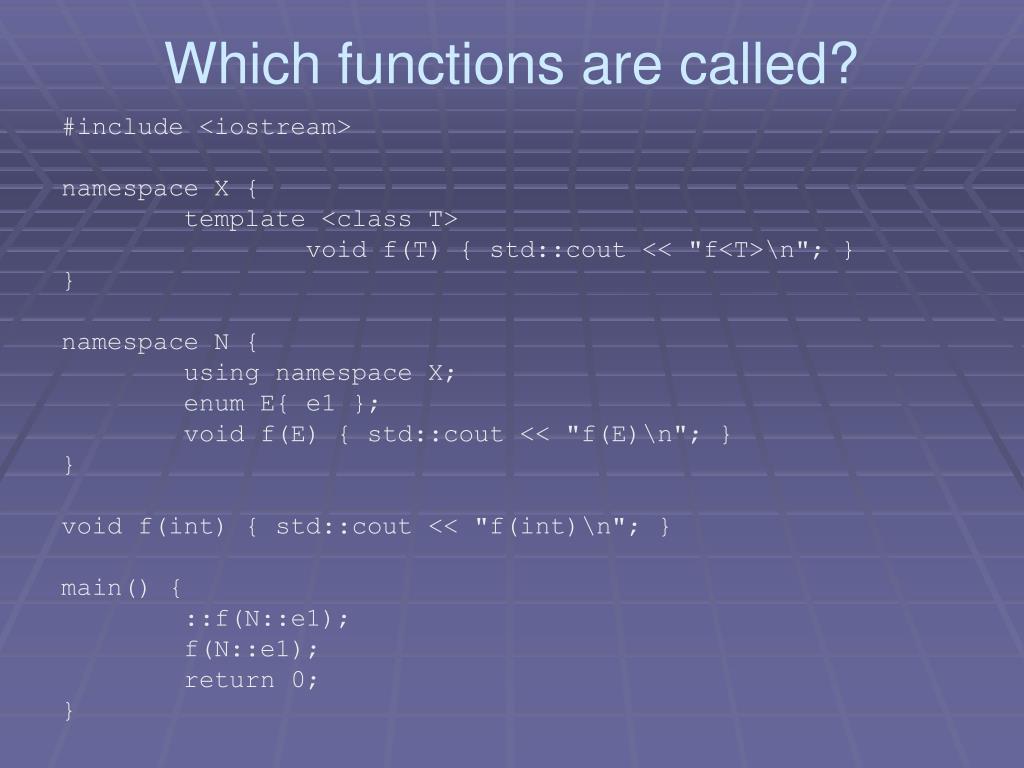 Which functions are called?

#include <iostream>

namespace X {
        template <class T>
                void f(T) { std::cout << "f<T>\n"; }
}

namespace N {
        using namespace X;
        enum E{ e1 };
        void f(E) { std::cout << "f(E)\n"; }
}

void f(int) { std::cout << "f(int)\n"; }

main() {
        ::f(N::e1);
        f(N::e1);
        return 0;
}